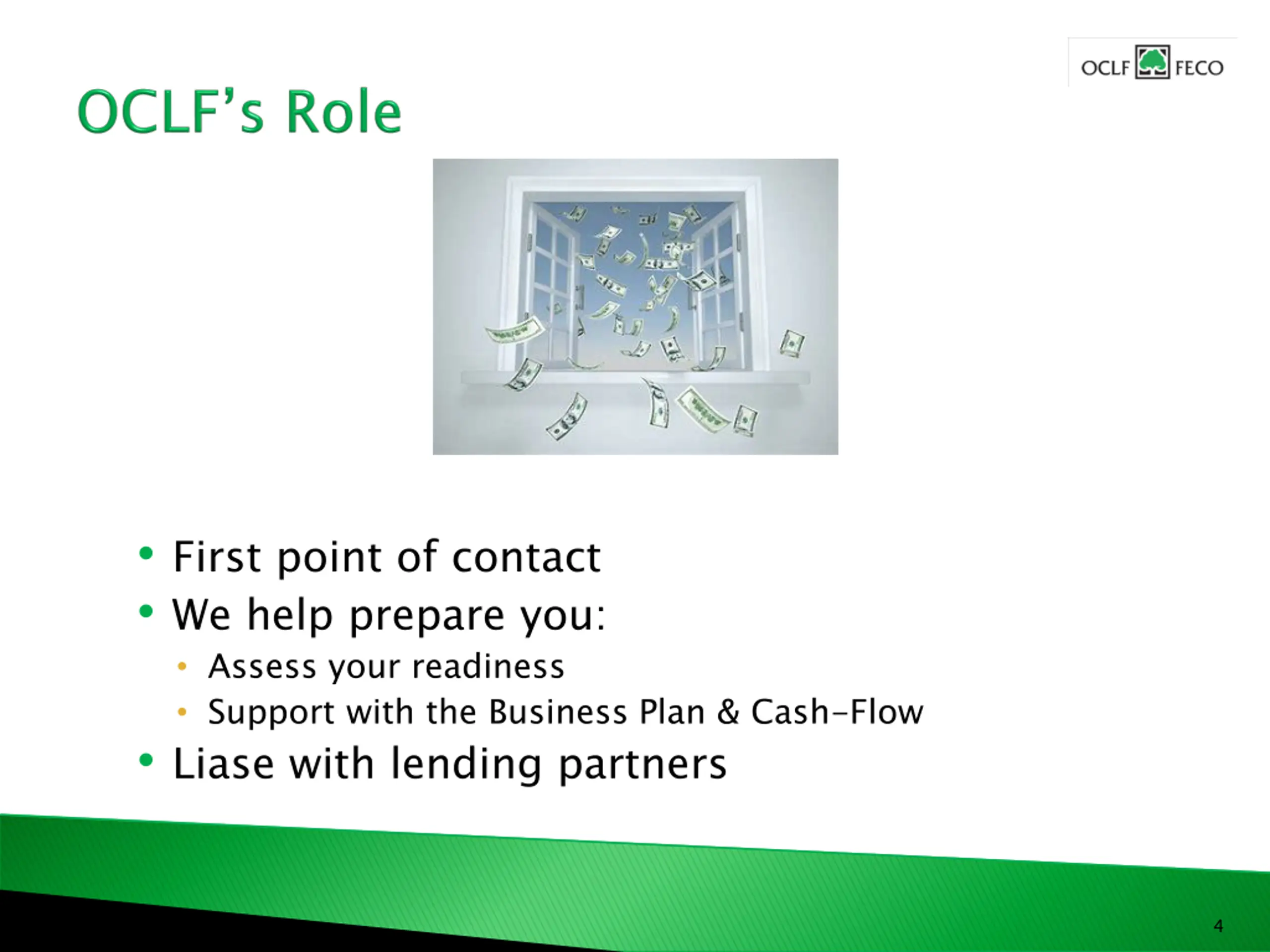 OCLF FECO

OCLF's Role

• First point of contact
• We help prepare you:
  • Assess your readiness
  • Support with the Business Plan & Cash-Flow
• Liase with lending partners

4